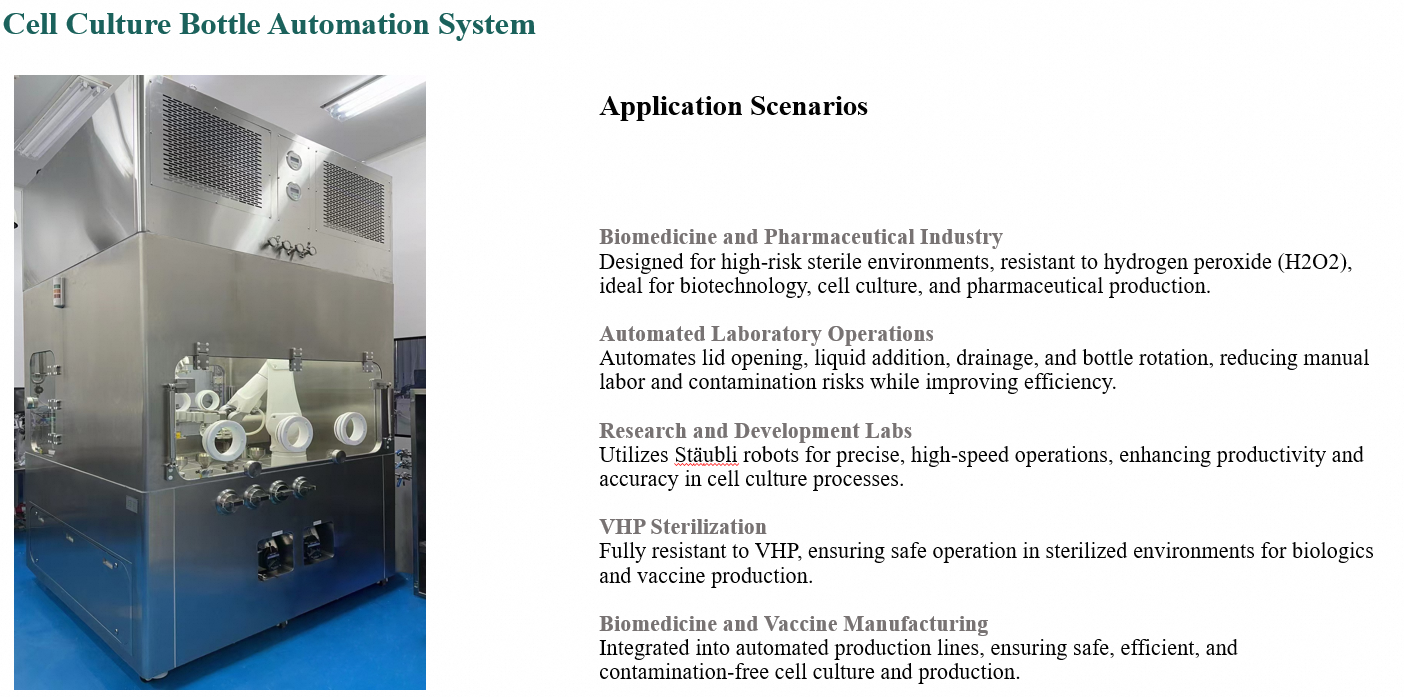 Cell Culture Bottle Automation System

Application Scenarios

Biomedicine and Pharmaceutical Industry
Designed for high-risk sterile environments, resistant to hydrogen peroxide (H2O2), ideal for biotechnology, cell culture, and pharmaceutical production.

Automated Laboratory Operations
Automates lid opening, liquid addition, drainage, and bottle rotation, reducing manual labor and contamination risks while improving efficiency.

Research and Development Labs
Utilizes Stäubli robots for precise, high-speed operations, enhancing productivity and accuracy in cell culture processes.

VHP Sterilization
Fully resistant to VHP, ensuring safe operation in sterilized environments for biologics and vaccine production.

Biomedicine and Vaccine Manufacturing
Integrated into automated production lines, ensuring safe, efficient, and contamination-free cell culture and production.